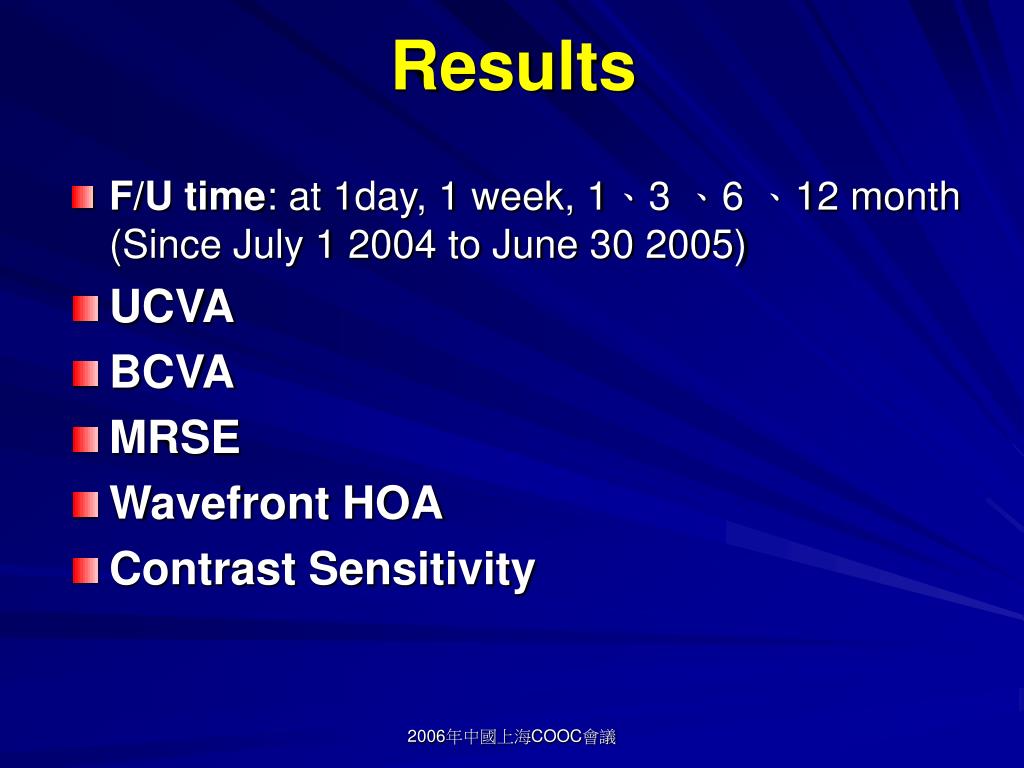 Results

F/U time: at 1day, 1 week, 1、3 、6 、12 month (Since July 1 2004 to June 30 2005)

UCVA

BCVA

MRSE

Wavefront HOA

Contrast Sensitivity

2006年中國上海COOC會議